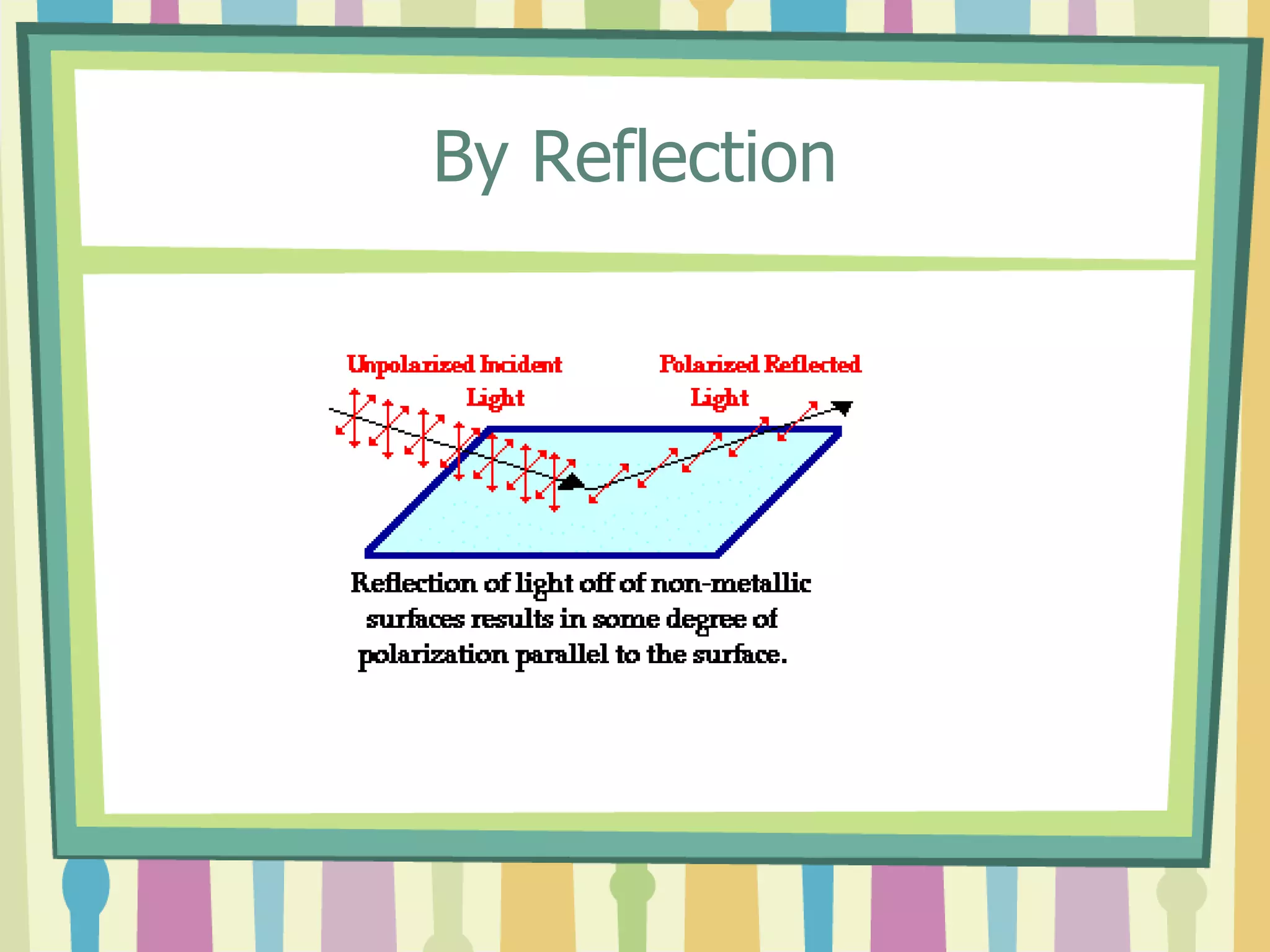 By Reflection

Unpolarized Incident Light

Polarized Reflected Light

Reflection of light off of non-metallic surfaces results in some degree of polarization parallel to the surface.